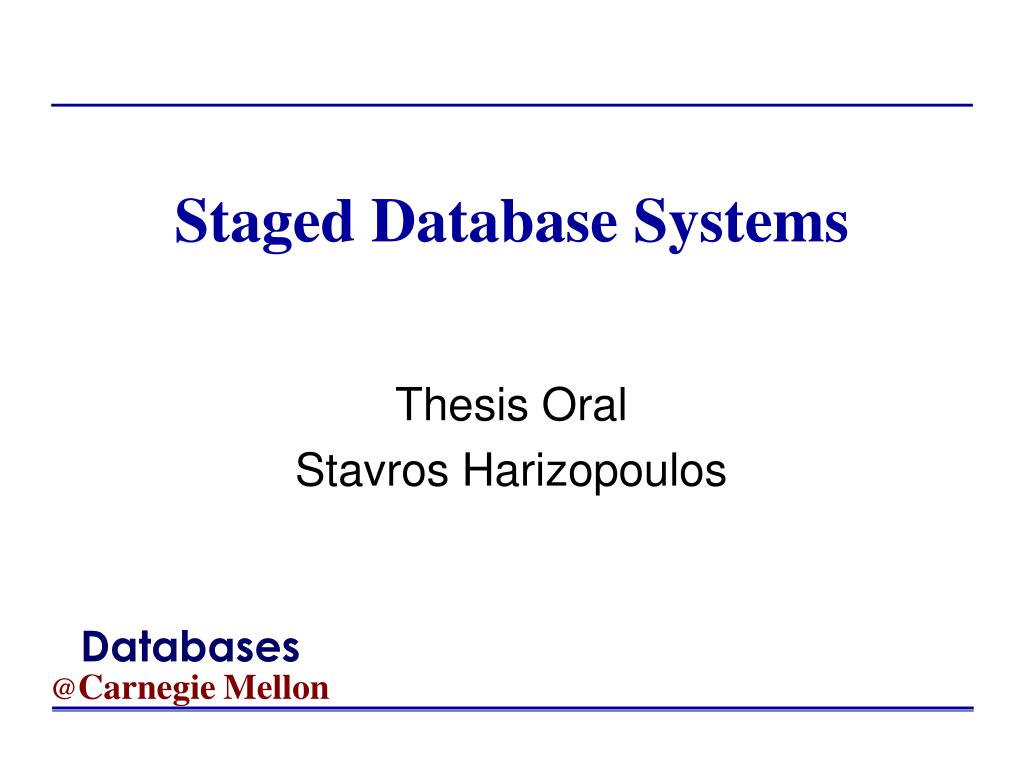 Staged Database Systems

Thesis Oral
Stavros Harizopoulos

Databases
@Carnegie Mellon